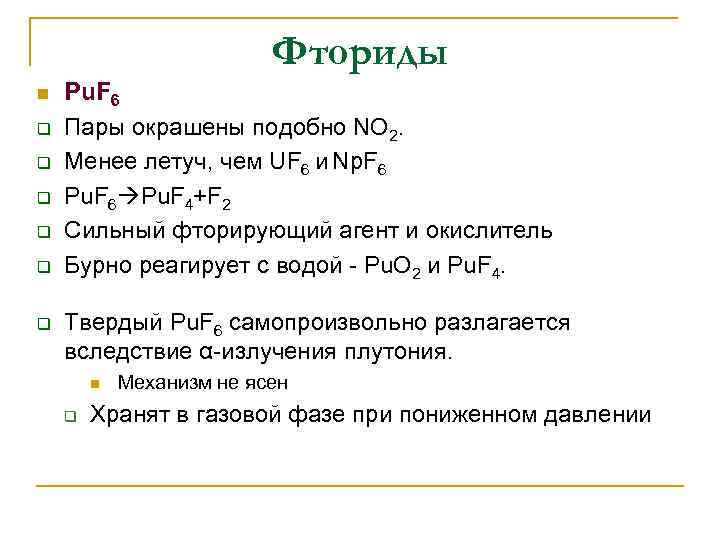 Фториды

$PuF_6$

Пары окрашены подобно $NO_2$.

Менее летуч, чем $UF_6$ и $NpF_6$

$PuF_6 \rightarrow PuF_4 + F_2$

Сильный фторирующий агент и окислитель

Бурно реагирует с водой - $PuO_2$ и $PuF_4$.

Твердый $PuF_6$ самопроизвольно разлагается вследствие α-излучения плутония.

Механизм не ясен

Хранят в газовой фазе при пониженном давлении